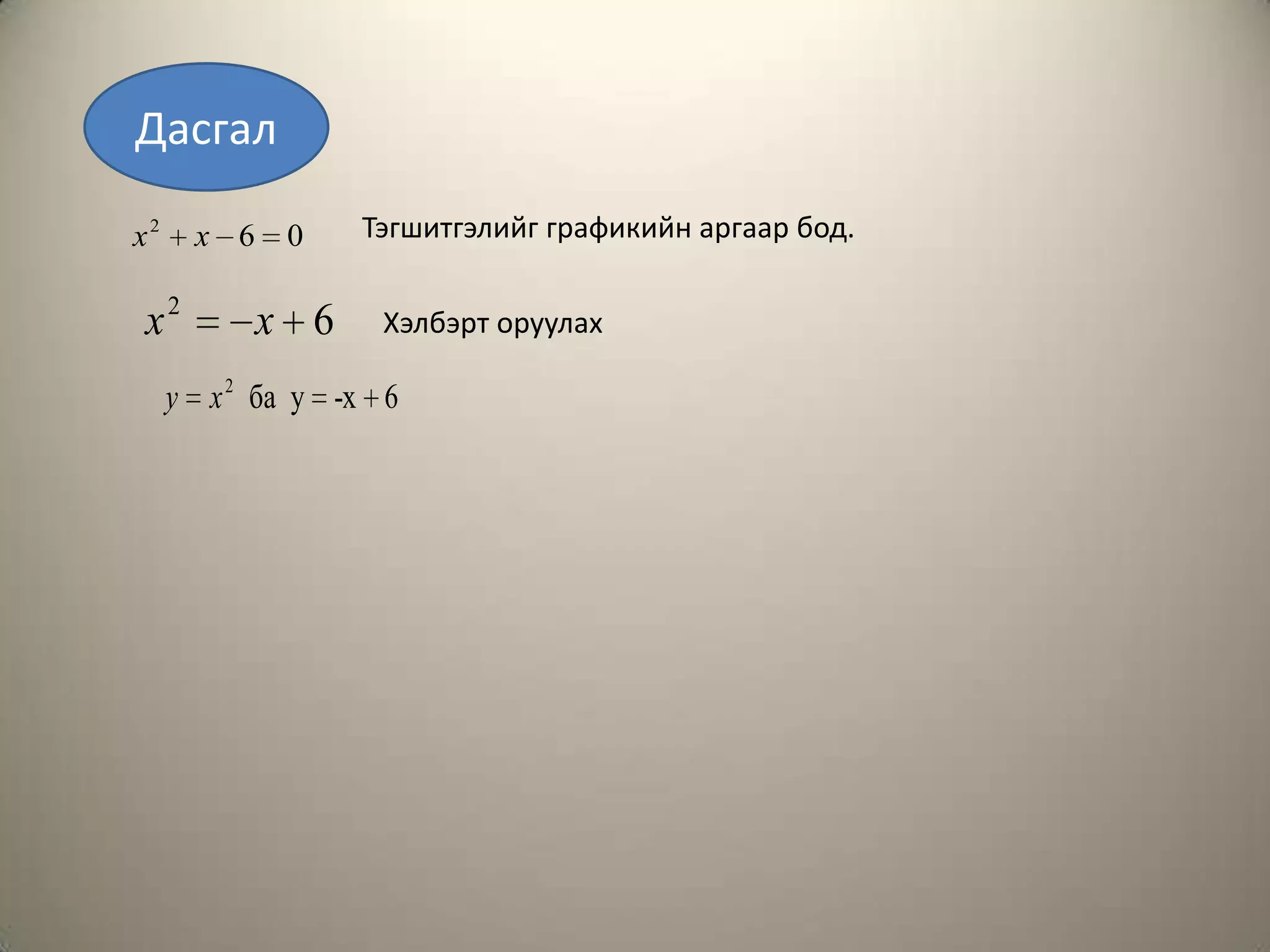 Дасгал

$x^2 + x - 6 = 0$ Тэгшитгэлийг графикийн аргаар бод.

$x^2 = -x + 6$ Хэлбэрт оруулах

$y = x^2$ ба $y = -x + 6$